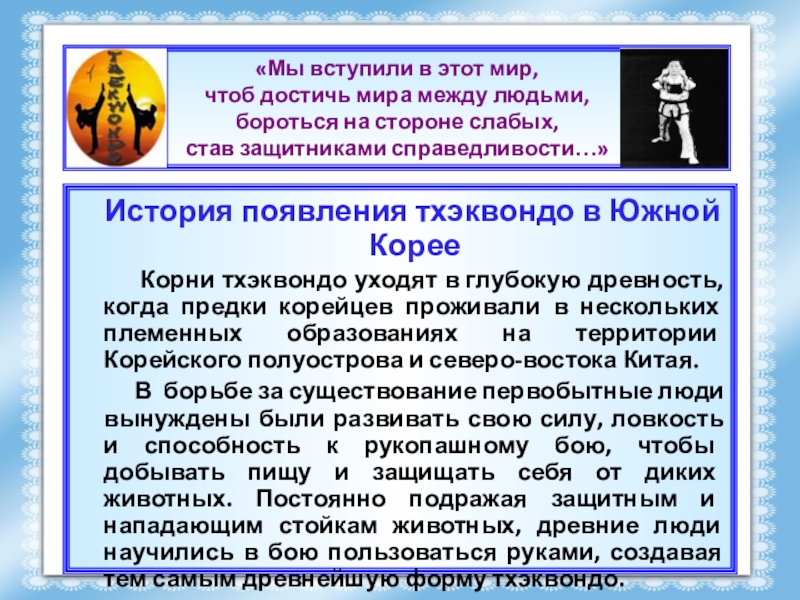 TAEKWONDO

«Мы вступили в этот мир,
чтоб достичь мира между людьми,
бороться на стороне слабых,
став защитниками справедливости…»

История появления тхэквондо в Южной Корее

Корни тхэквондо уходят в глубокую древность, когда предки корейцев проживали в нескольких племенных образованиях на территории Корейского полуострова и северо-востока Китая.

В борьбе за существование первобытные люди вынуждены были развивать свою силу, ловкость и способность к рукопашному бою, чтобы добывать пищу и защищать себя от диких животных. Постоянно подражая защитным и нападающим стойкам животных, древние люди научились в бою пользоваться руками, создавая тем самым древнейшую форму тхэквондо.